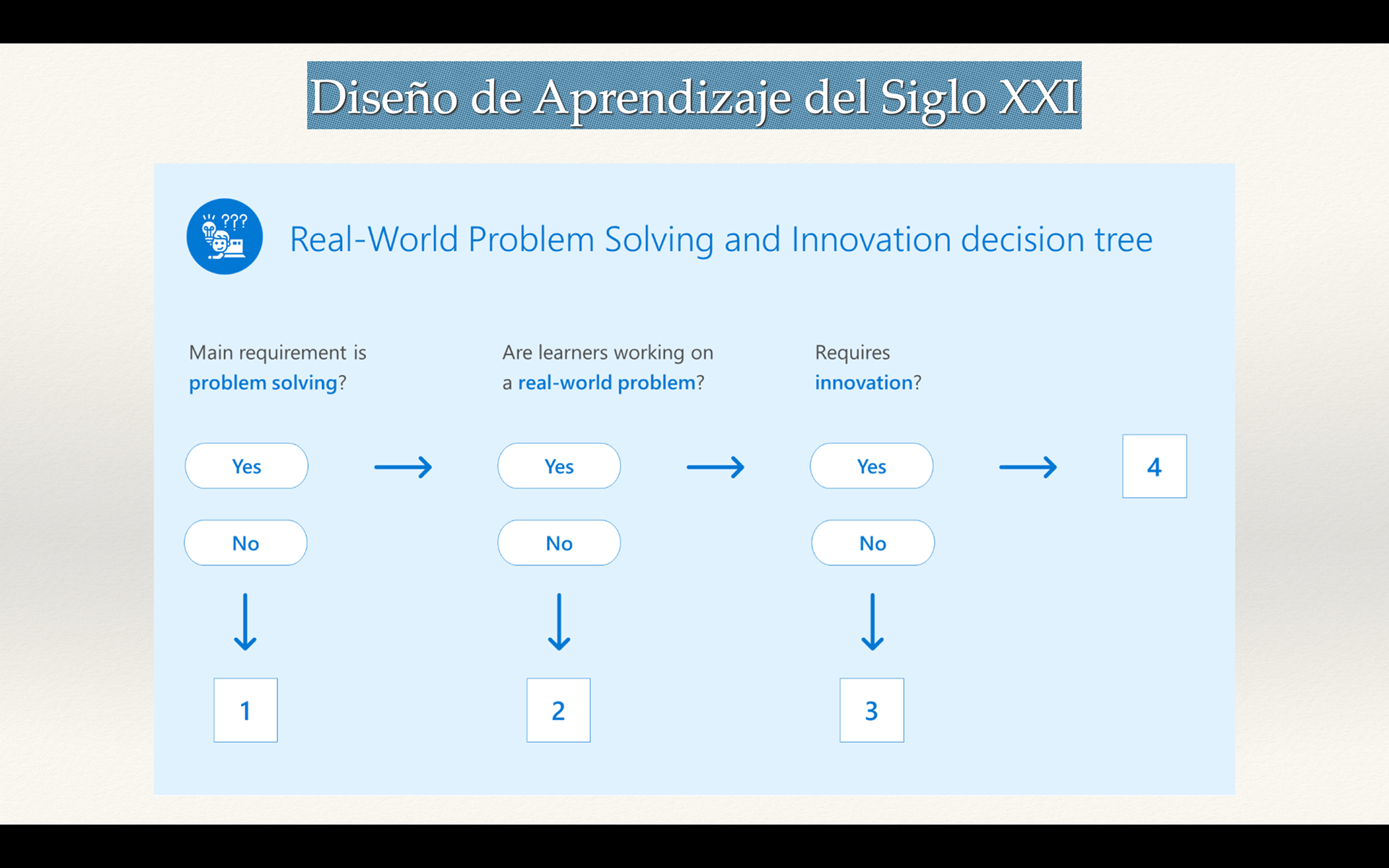 Diseño de Aprendizaje del Siglo XXI

???

Real-World Problem Solving and Innovation decision tree

Main requirement is problem solving?

Yes

No

1

Are learners working on a real-world problem?

Yes

No

2

Requires innovation?

Yes

No

3

4